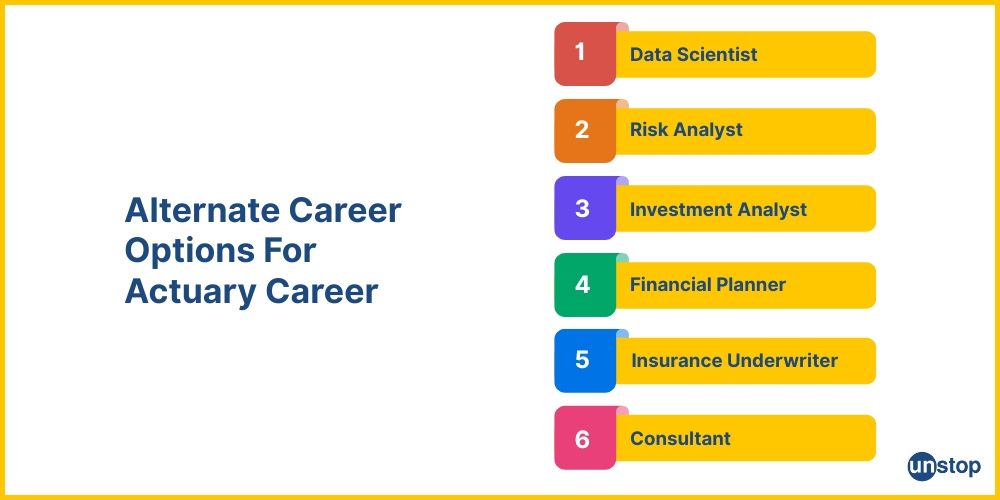 Alternate Career Options For Actuary Career

1 Data Scientist

2 Risk Analyst

3 Investment Analyst

4 Financial Planner

5 Insurance Underwriter

6 Consultant

unstop